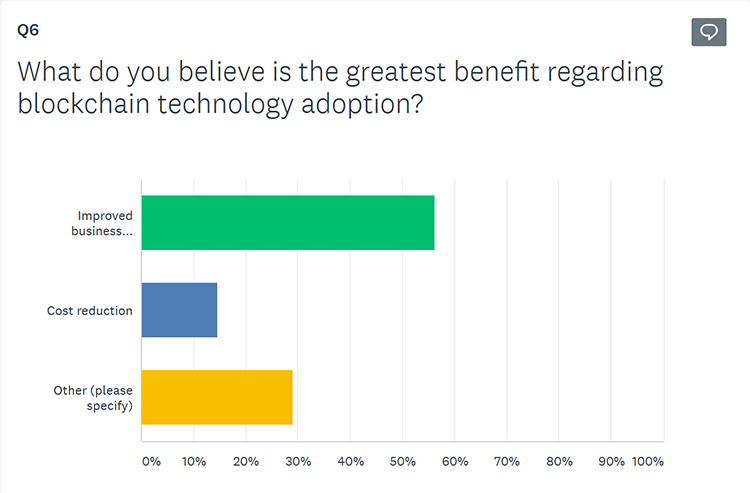 Q6

What do you believe is the greatest benefit regarding blockchain technology adoption?

Improved business...

Cost reduction

Other (please specify)

0% 10% 20% 30% 40% 50% 60% 70% 80% 90% 100%